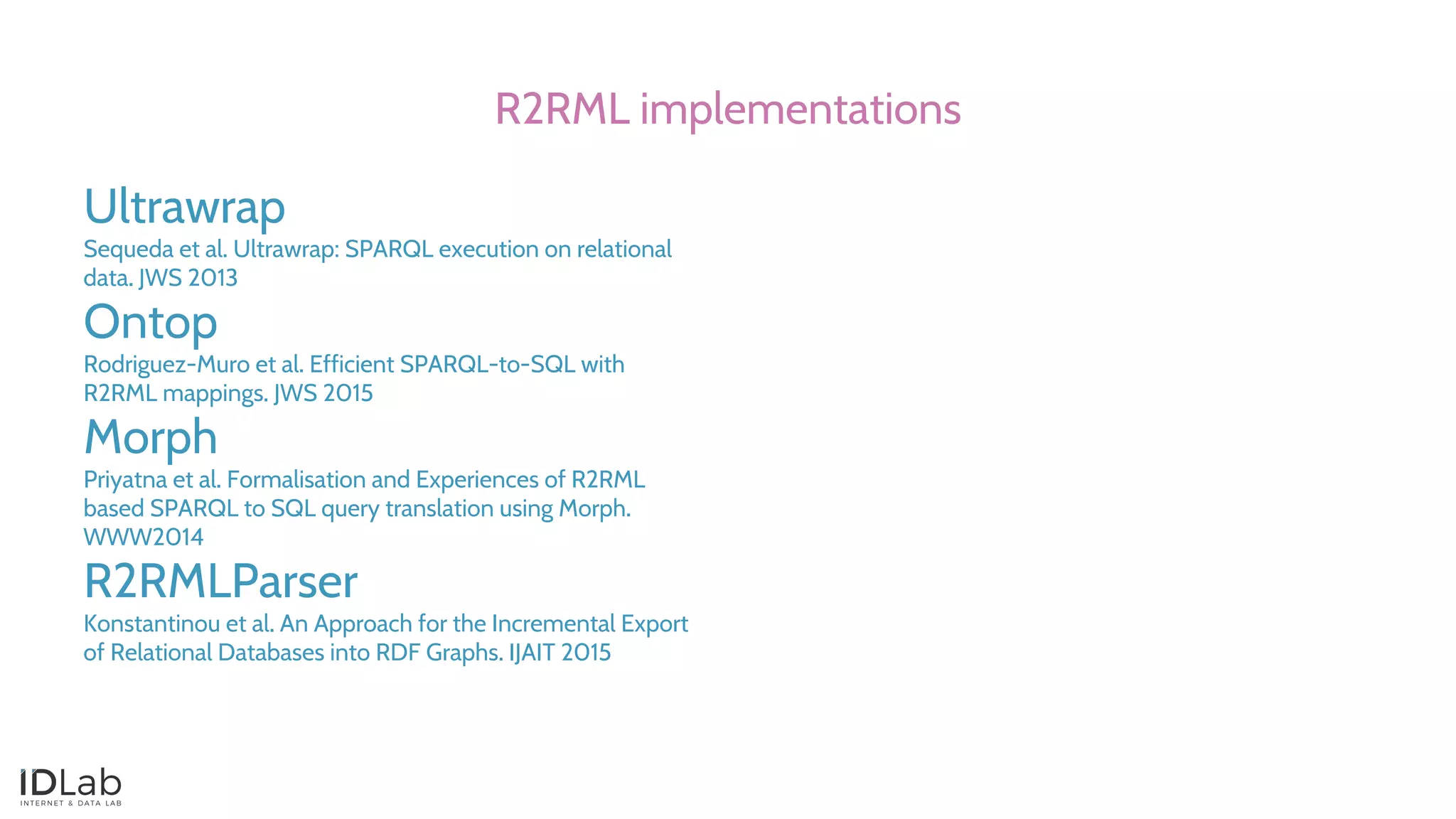 R2RML implementations

Ultrawrap

Sequeda et al. Ultrawrap: SPARQL execution on relational data. JWS 2013

Ontop

Rodriguez-Muro et al. Efficient SPARQL-to-SQL with R2RML mappings. JWS 2015

Morph

Priyatna et al. Formalisation and Experiences of R2RML based SPARQL to SQL query translation using Morph. WWW2014

R2RMLParser

Konstantinou et al. An Approach for the Incremental Export of Relational Databases into RDF Graphs. IJAIT 2015

IDLab
INTERNET & DATA LAB